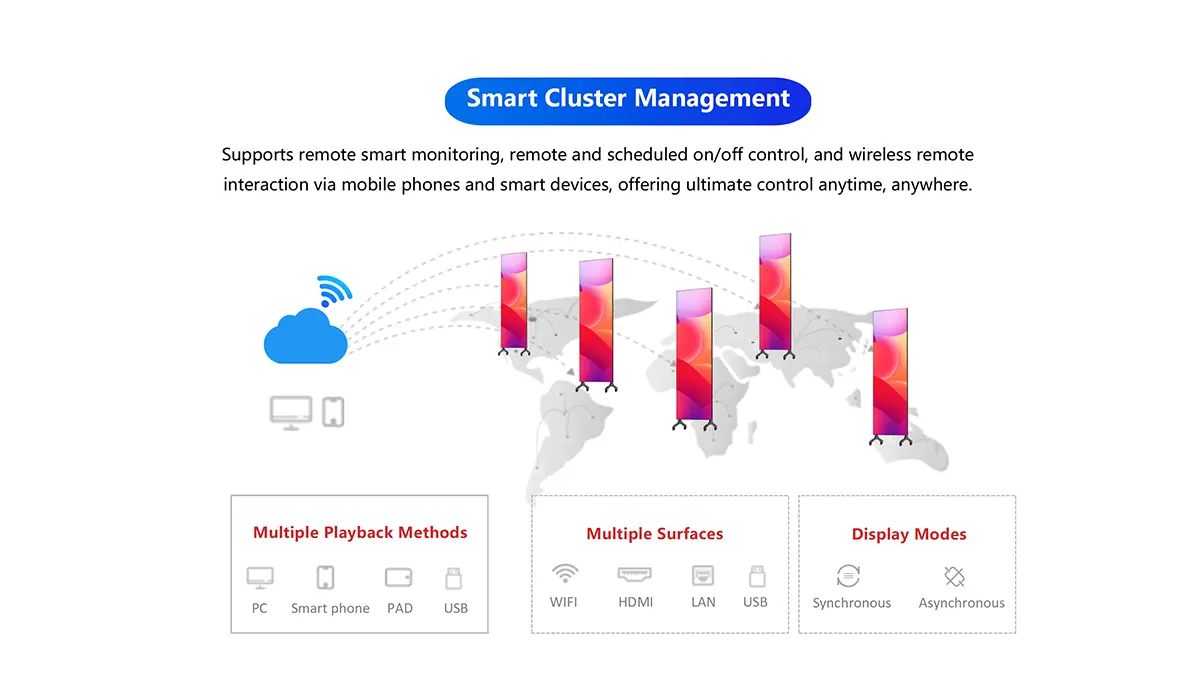 Smart Cluster Management

Supports remote smart monitoring, remote and scheduled on/off control, and wireless remote interaction via mobile phones and smart devices, offering ultimate control anytime, anywhere.

Multiple Playback Methods

PC Smart phone PAD USB

Multiple Surfaces

WIFI HDMI LAN USB

Display Modes

Synchronous Asynchronous